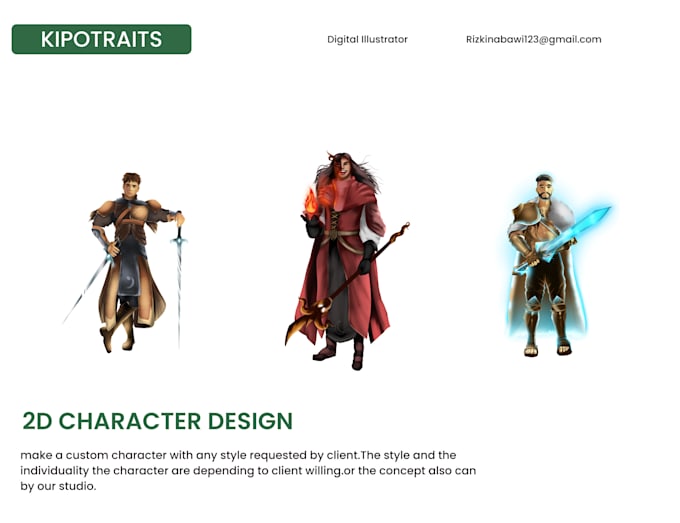 KIPOTRAITS

Digital Illustrator

Rizkinabawi123@gmail.com

2D CHARACTER DESIGN

make a custom character with any style requested by client.The style and the individuality the character are depending to client willing.or the concept also can by our studio.